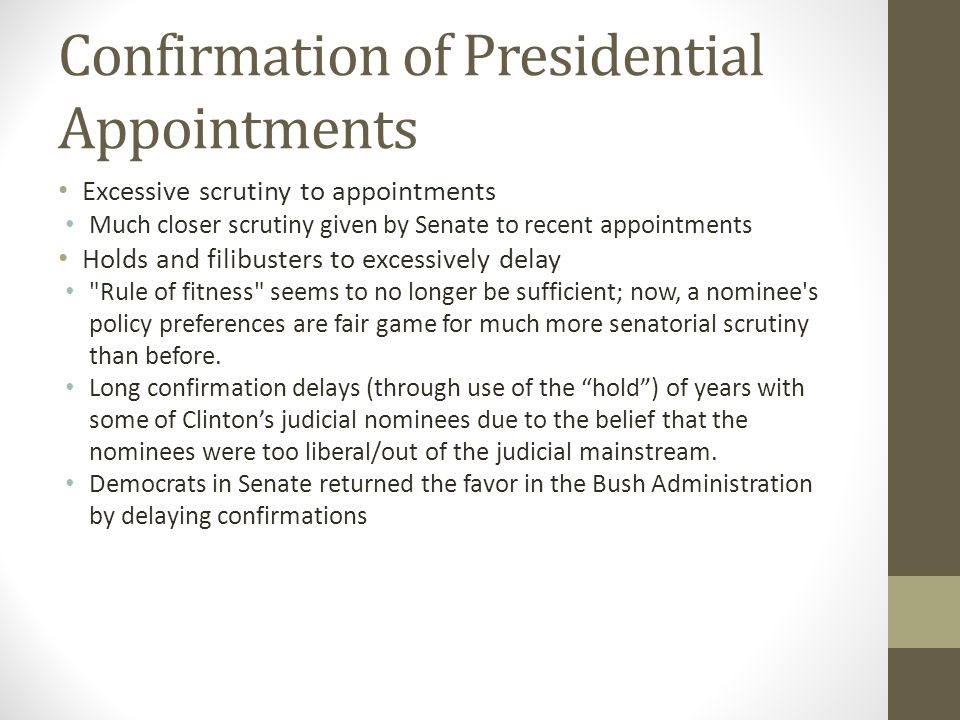 Confirmation of Presidential Appointments

• Excessive scrutiny to appointments
• Much closer scrutiny given by Senate to recent appointments
• Holds and filibusters to excessively delay
• "Rule of fitness" seems to no longer be sufficient; now, a nominee's policy preferences are fair game for much more senatorial scrutiny than before.
• Long confirmation delays (through use of the “hold”) of years with some of Clinton’s judicial nominees due to the belief that the nominees were too liberal/out of the judicial mainstream.
• Democrats in Senate returned the favor in the Bush Administration by delaying confirmations